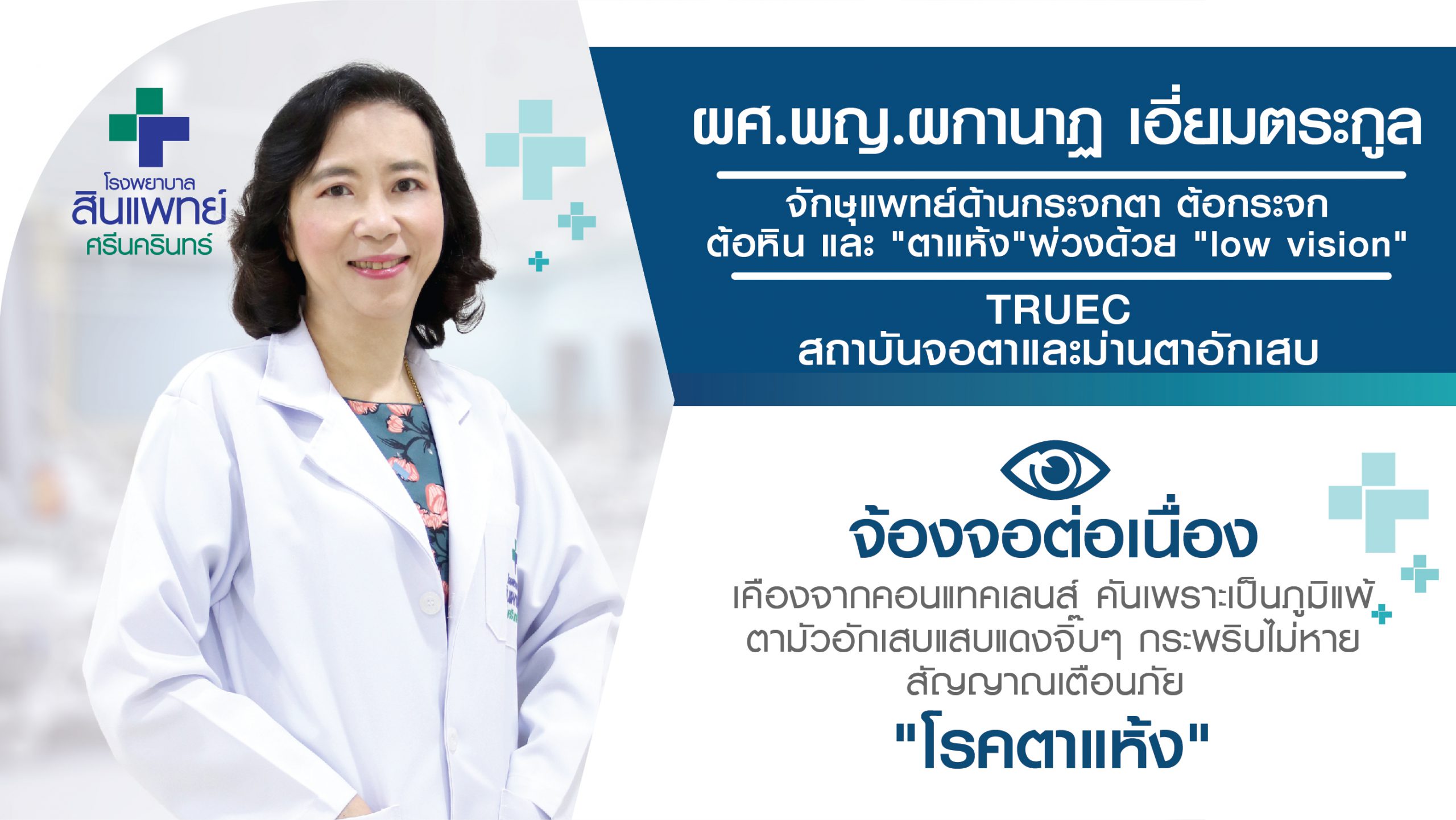 โรงพยาบาล
สินแพทย์
ศรีนครินทร์

ผศ.พญ.ผกานาฏ เอี่ยมตระกูล

จักษุแพทย์ด้านกระจกตา ต้อกระจก ต้อหิน และ "ตาแห้ง"พ่วงด้วย "low vision"

TRUEC
สถาบันจอตาและม่านตาอักเสบ

จ้องจอต่อเนื่อง

เคืองจากคอนแทคเลนส์ คันเพราะเป็นภูมิแพ้ ตามัวอักเสบแสบแดงจี๊บๆ กระพริบไม่หาย สัญญาณเตือนภัย

"โรคตาแห้ง"